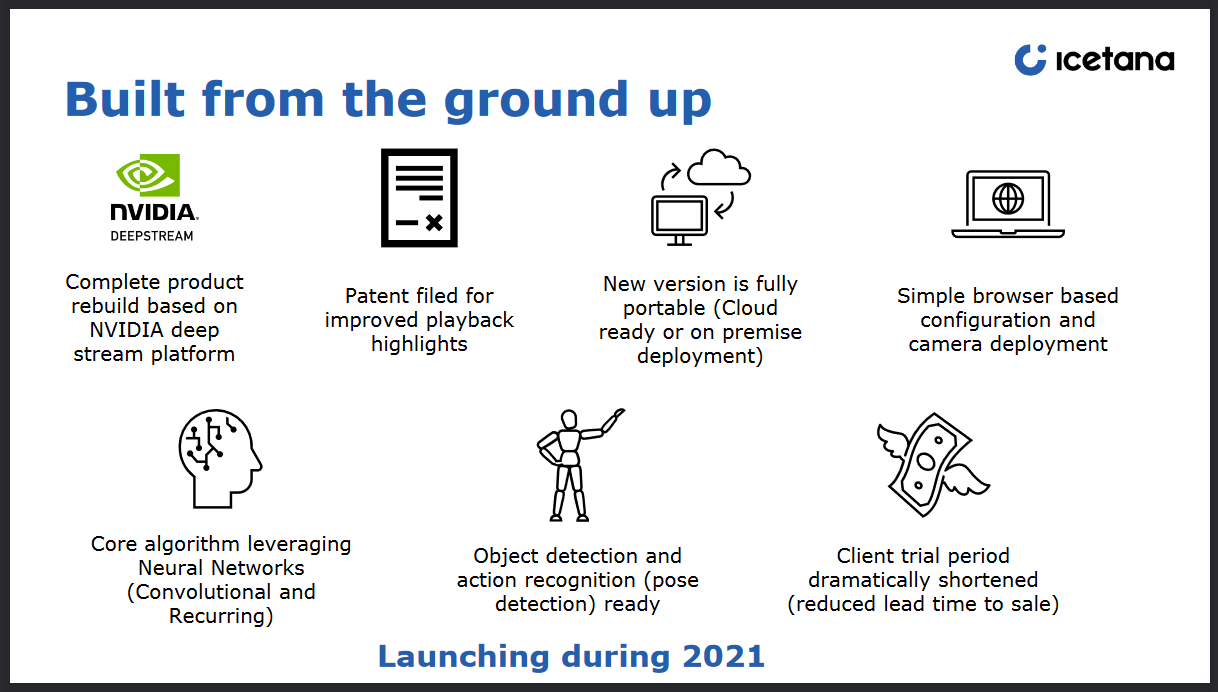 icetana

Built from the ground up

NVIDIA.
DEEPSTREAM

Complete product rebuild based on NVIDIA deep stream platform

Patent filed for improved playback highlights

New version is fully portable (Cloud ready or on premise deployment)

Simple browser based configuration and camera deployment

Core algorithm leveraging Neural Networks (Convolutional and Recurring)

Object detection and action recognition (pose detection) ready

Client trial period dramatically shortened (reduced lead time to sale)

Launching during 2021